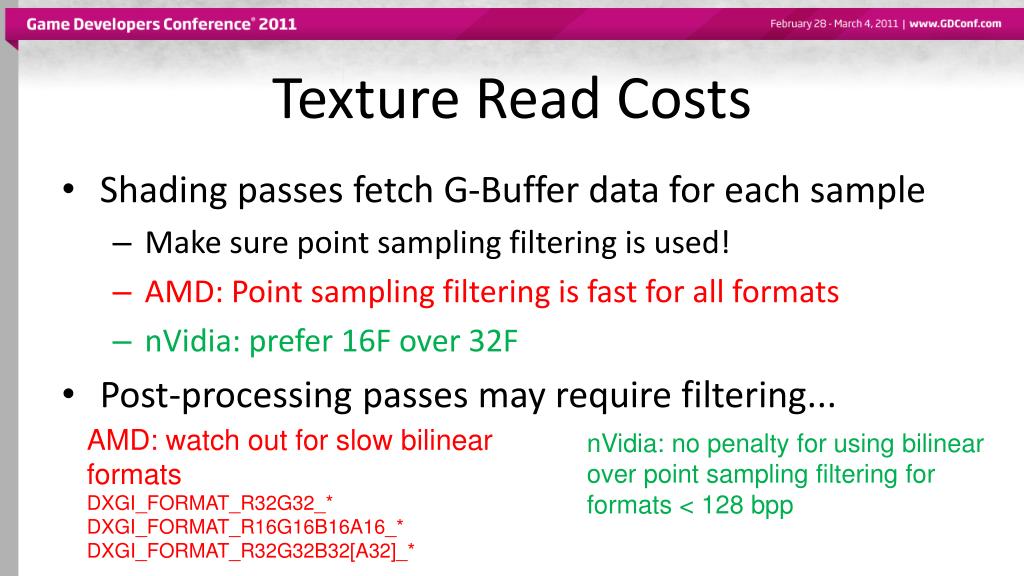 Game Developers Conference® 2011

February 28 - March 4, 2011 | www.GDConf.com

Texture Read Costs

• Shading passes fetch G-Buffer data for each sample
– Make sure point sampling filtering is used!
– AMD: Point sampling filtering is fast for all formats
– nVidia: prefer 16F over 32F

• Post-processing passes may require filtering...

AMD: watch out for slow bilinear formats
DXGI_FORMAT_R32G32_*
DXGI_FORMAT_R16G16B16A16_*
DXGI_FORMAT_R32G32B32[A32]_*

nVidia: no penalty for using bilinear over point sampling filtering for formats < 128 bpp